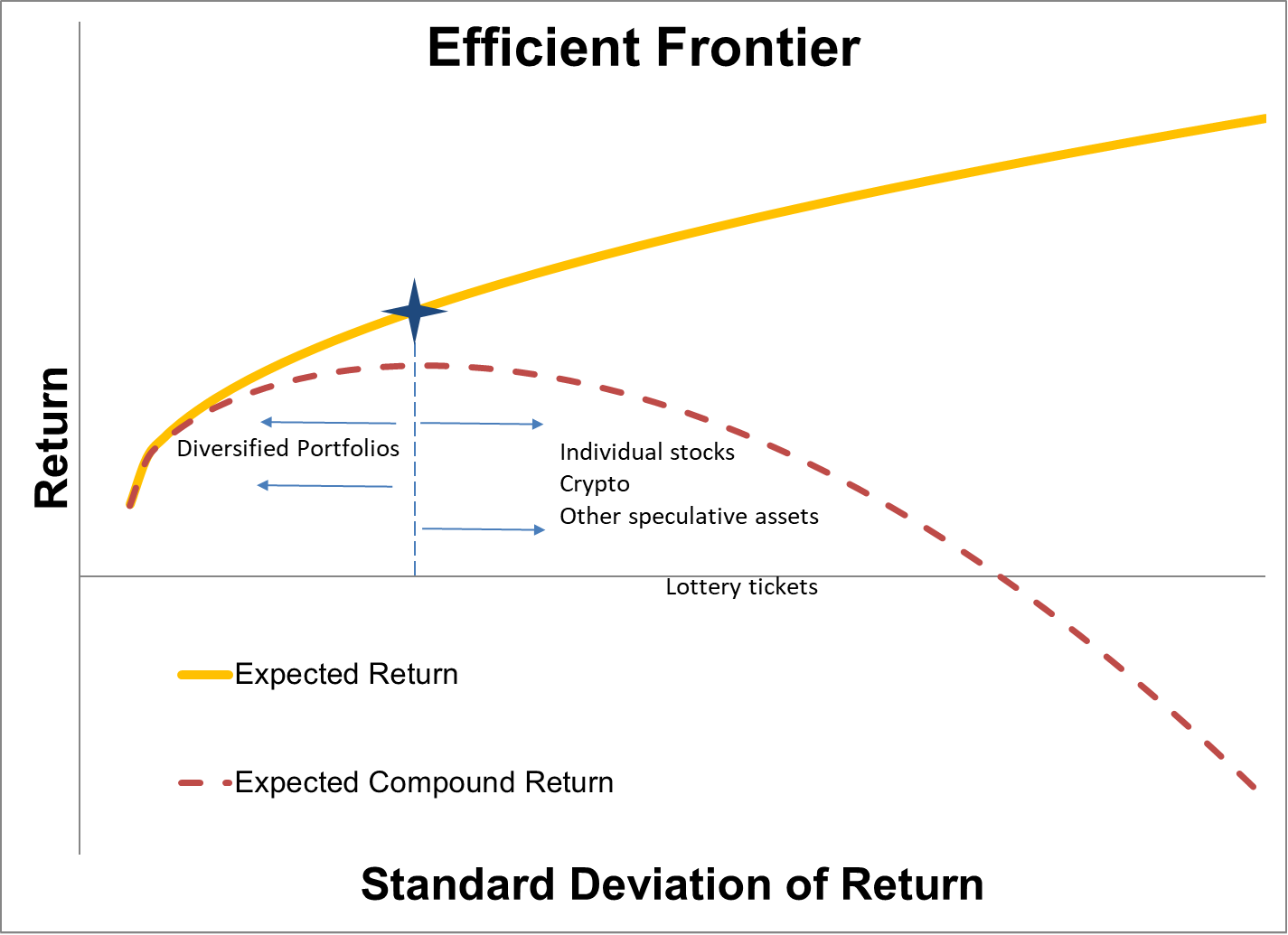 Efficient Frontier

Return

Diversified Portfolios

Individual stocks
Crypto
Other speculative assets

Lottery tickets

Expected Return

Expected Compound Return

Standard Deviation of Return